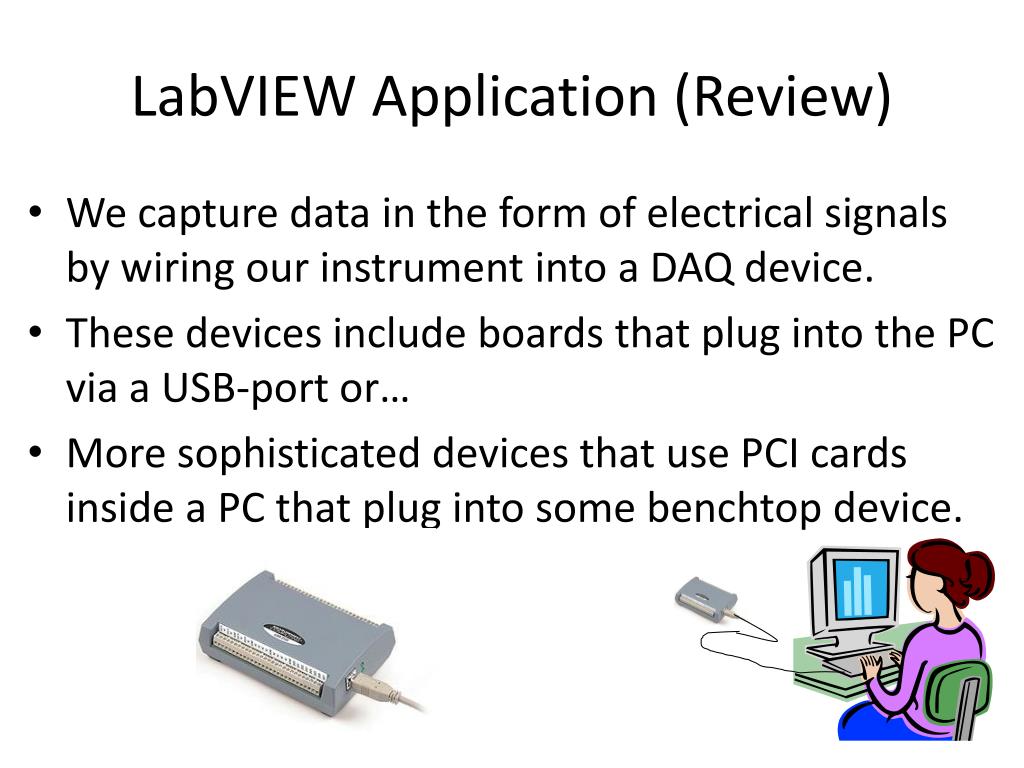 LabVIEW Application (Review)

• We capture data in the form of electrical signals by wiring our instrument into a DAQ device.
• These devices include boards that plug into the PC via a USB-port or…
• More sophisticated devices that use PCI cards inside a PC that plug into some benchtop device.